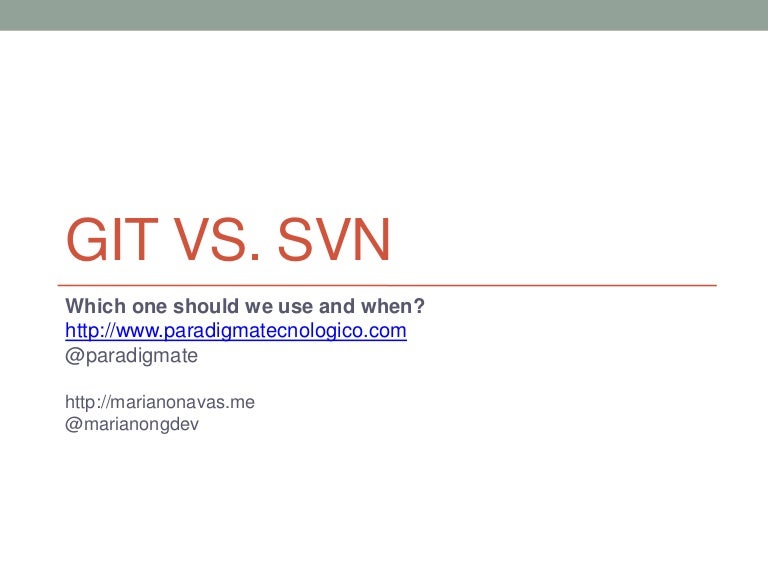 GIT VS. SVN

Which one should we use and when?
http://www.paradigmatecnologico.com
@paradigmate

http://marianonavas.me
@marianongdev